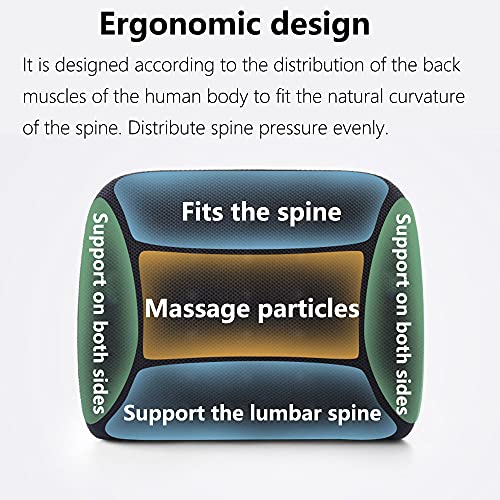 Ergonomic design

It is designed according to the distribution of the back muscles of the human body to fit the natural curvature of the spine. Distribute spine pressure evenly.

Fits the spine

Support on both sides

Massage particles

Support on both sides

Support the lumbar spine